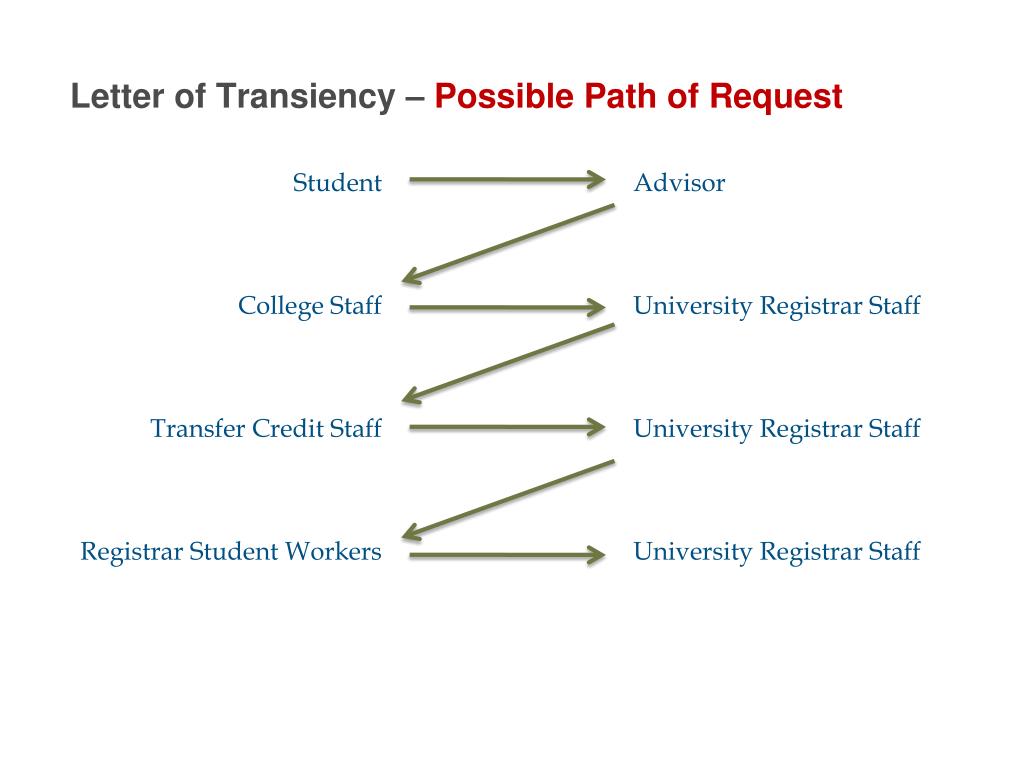 Letter of Transiency – Possible Path of Request

Student

Advisor

College Staff

University Registrar Staff

Transfer Credit Staff

University Registrar Staff

Registrar Student Workers

University Registrar Staff